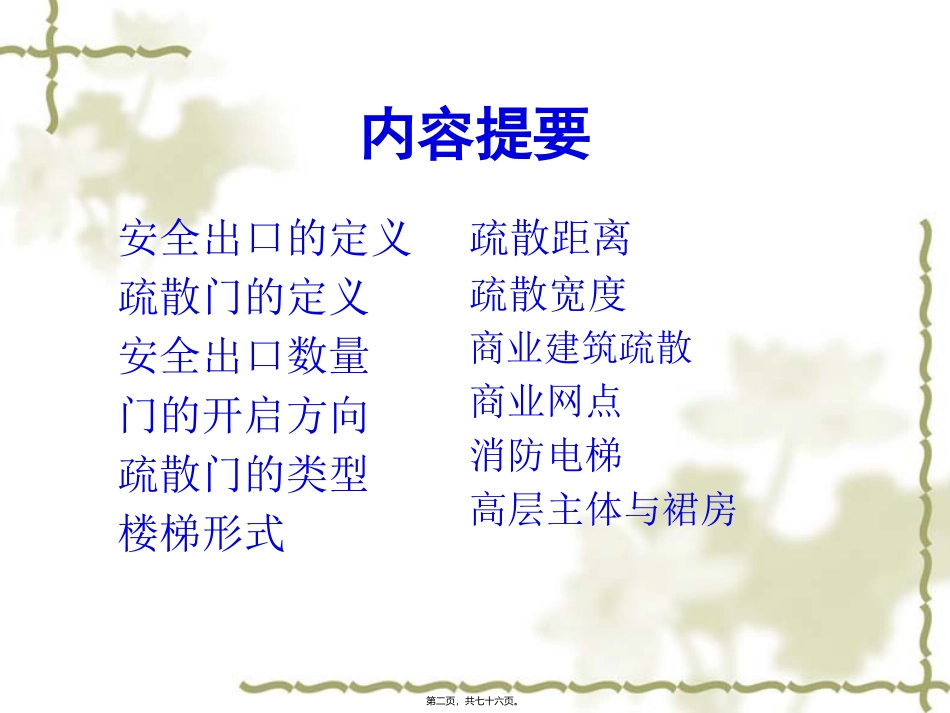 内容提要

安全出口的定义
疏散门的定义
安全出口数量
门的开启方向
疏散门的类型
楼梯形式

疏散距离
疏散宽度
商业建筑疏散
商业网点
消防电梯
高层主体与裙房

第二页，共七十六页。